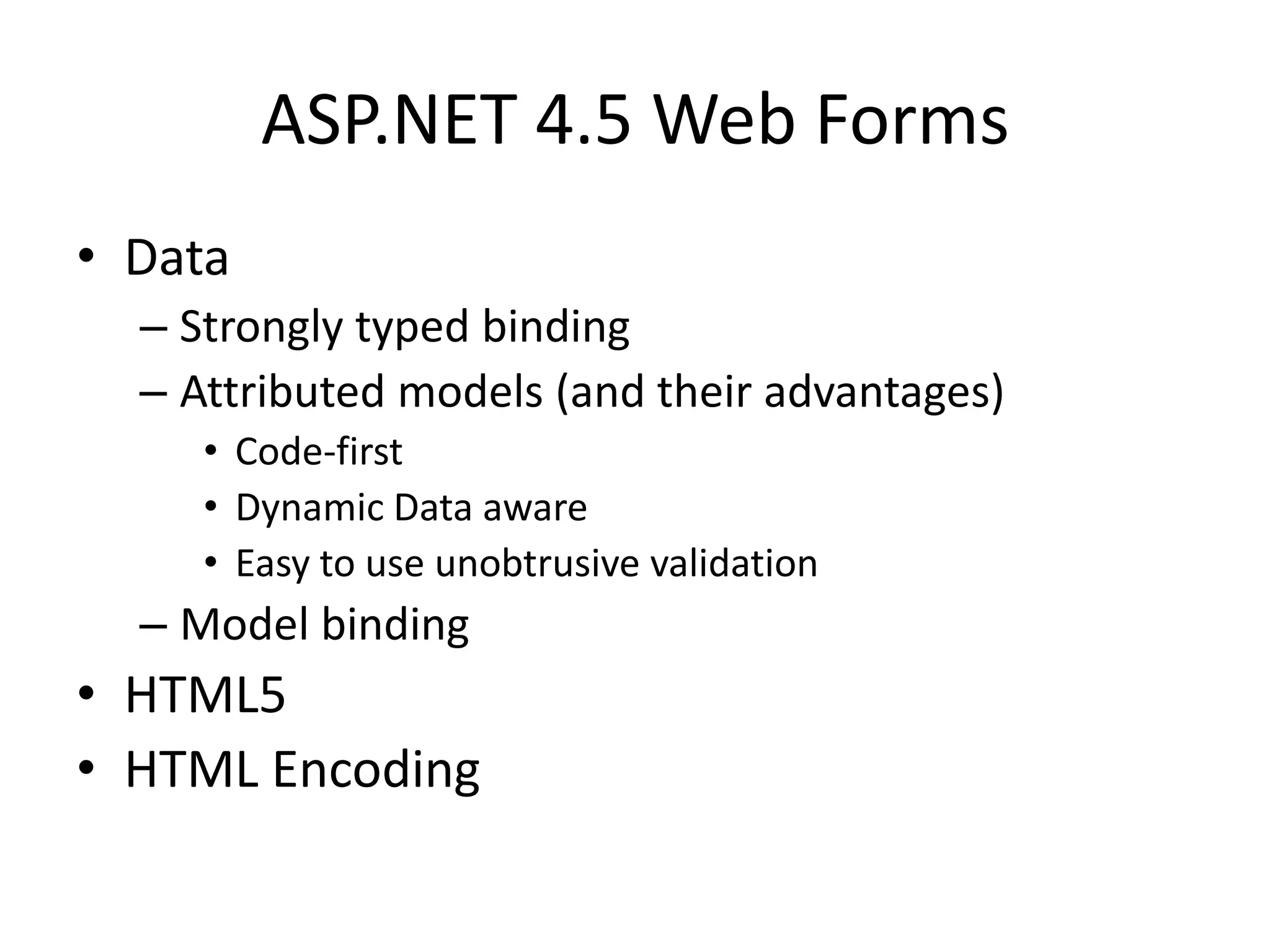 ASP.NET 4.5 Web Forms

• Data
  – Strongly typed binding
  – Attributed models (and their advantages)
    • Code-first
    • Dynamic Data aware
    • Easy to use unobtrusive validation
  – Model binding
• HTML5
• HTML Encoding